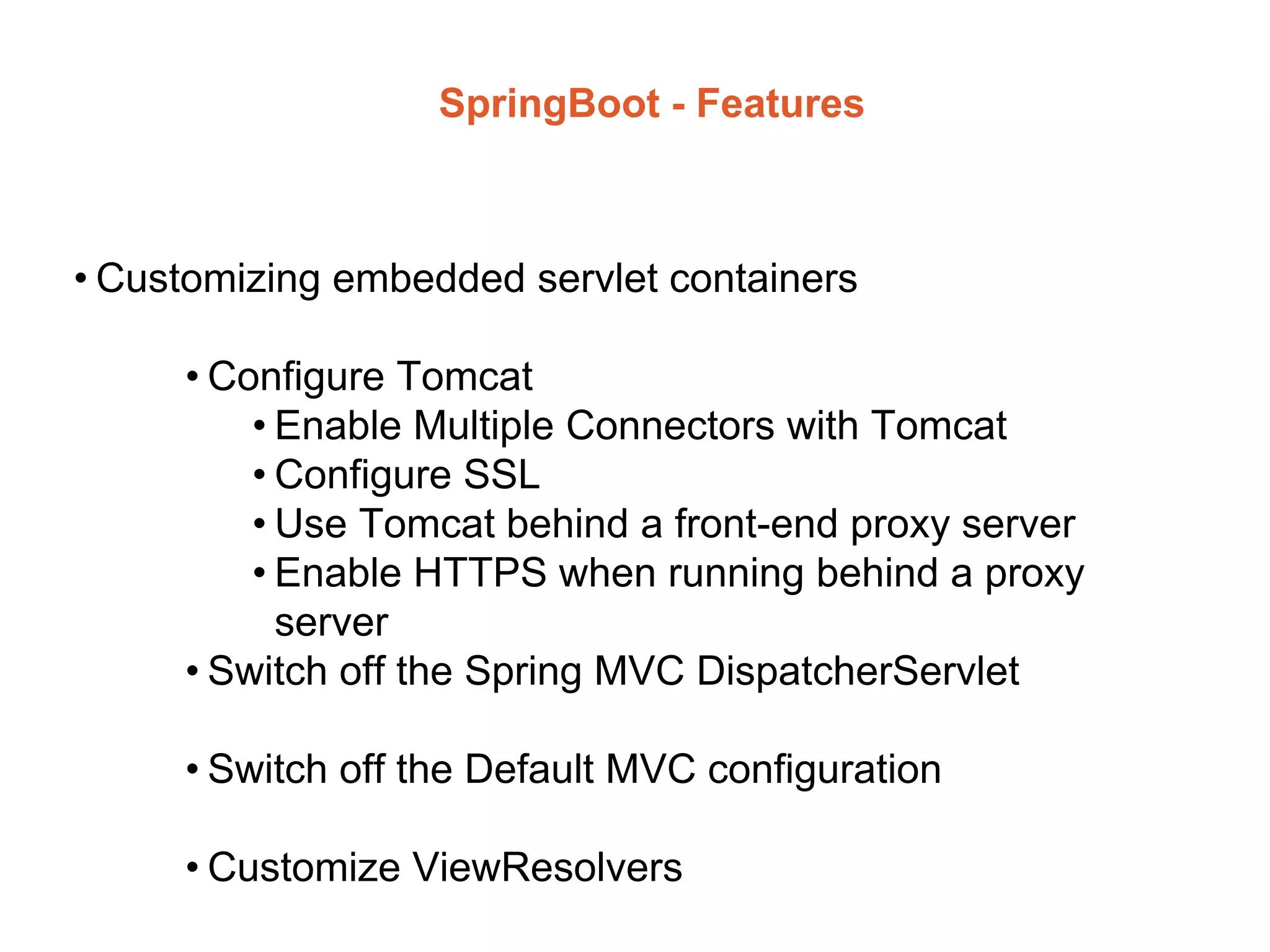 SpringBoot - Features

• Customizing embedded servlet containers

• Configure Tomcat
• Enable Multiple Connectors with Tomcat
• Configure SSL
• Use Tomcat behind a front-end proxy server
• Enable HTTPS when running behind a proxy server
• Switch off the Spring MVC DispatcherServlet

• Switch off the Default MVC configuration

• Customize ViewResolvers